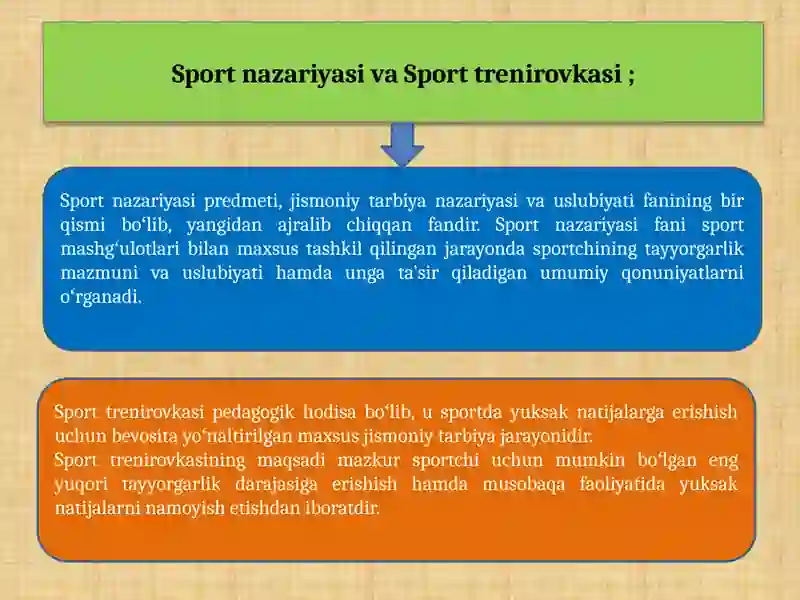 Sport nazariyasi va Sport trenirovkasi ;

Sport nazariyasi predmeti, jismoniy tarbiya nazariyasi va uslubiyati fanining bir qismi bo‘lib, yangidan ajralib chiqqan fandir. Sport nazariyasi fani sport mashg‘ulotlari bilan maxsus tashkil qilingan jarayonda sportchining tayyorgarlik mazmuni va uslubiyati hamda unga ta’sir qiladigan umumiy qonuniyatlarni o‘rganadi.

Sport trenirovkasi pedagogik hodisa bo‘lib, u sportda yuksak natijalarga erishish uchun bevosita yo‘naltirilgan maxsus jismoniy tarbiya jarayonidir.
Sport trenirovkasining maqsadi mazkur sportchi uchun mumkin bo‘lgan eng yuqori tayyorgarlik darajasiga erishish hamda musobaqa faoliyatida yuksak natijalarni namoyish etishdan iboratdir.